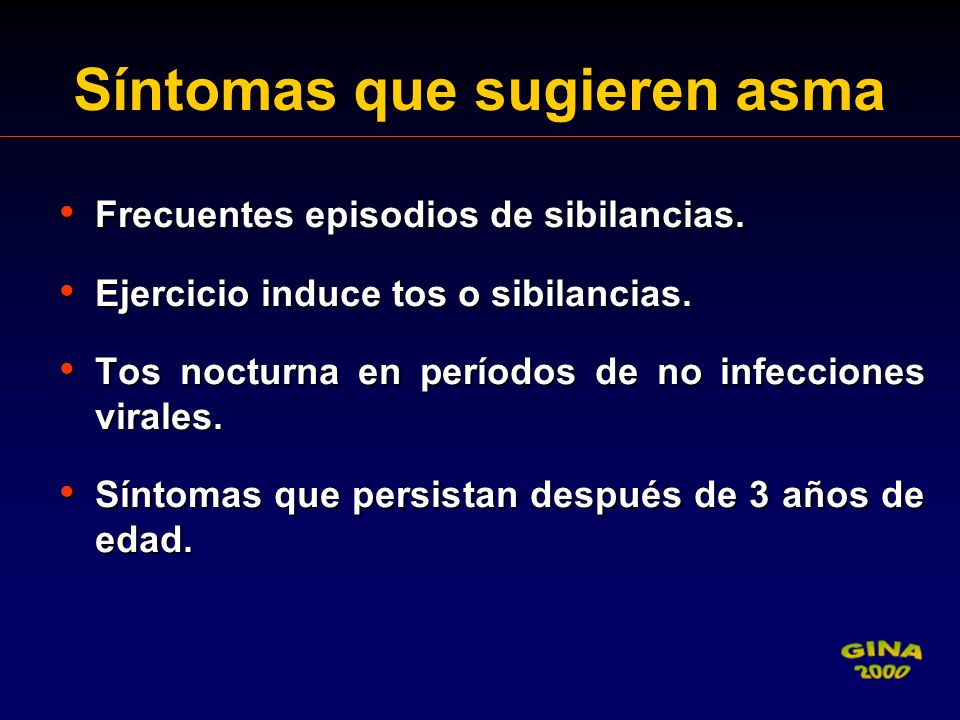 Síntomas que sugieren asma

• Frecuentes episodios de sibilancias.

• Ejercicio induce tos o sibilancias.

• Tos nocturna en períodos de no infecciones virales.

• Síntomas que persistan después de 3 años de edad.

GINA
2000